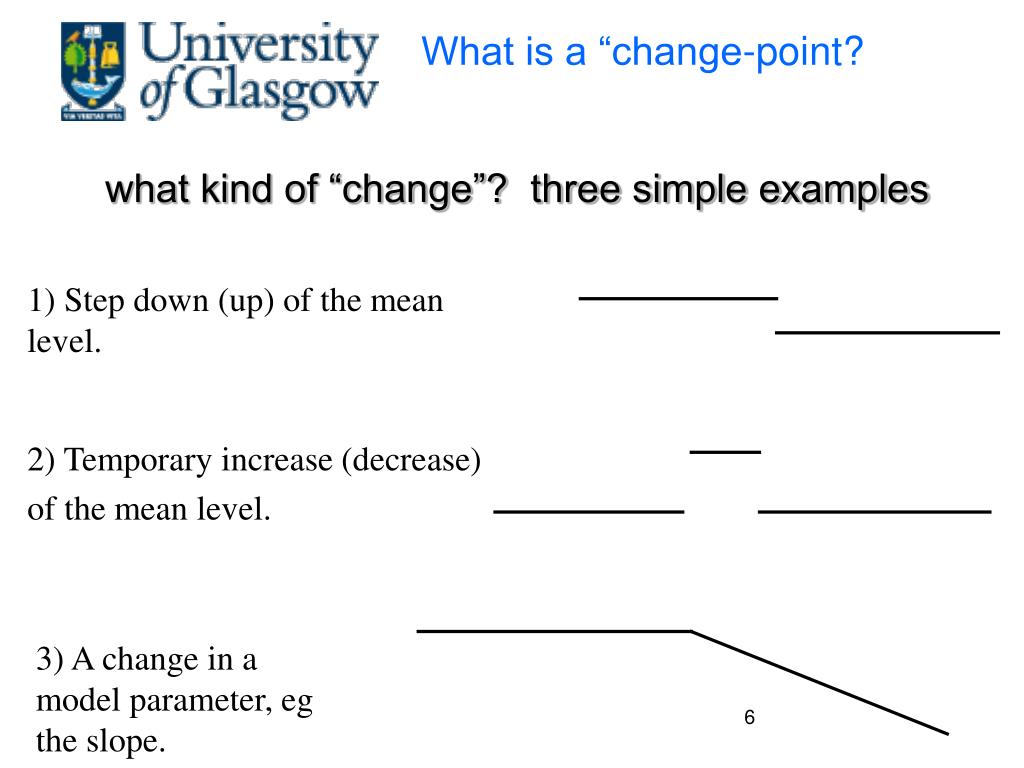 University of Glasgow

VIA VERITAS VITA

What is a “change-point?

what kind of “change”? three simple examples

1) Step down (up) of the mean level.

2) Temporary increase (decrease) of the mean level.

3) A change in a model parameter, eg the slope.

6